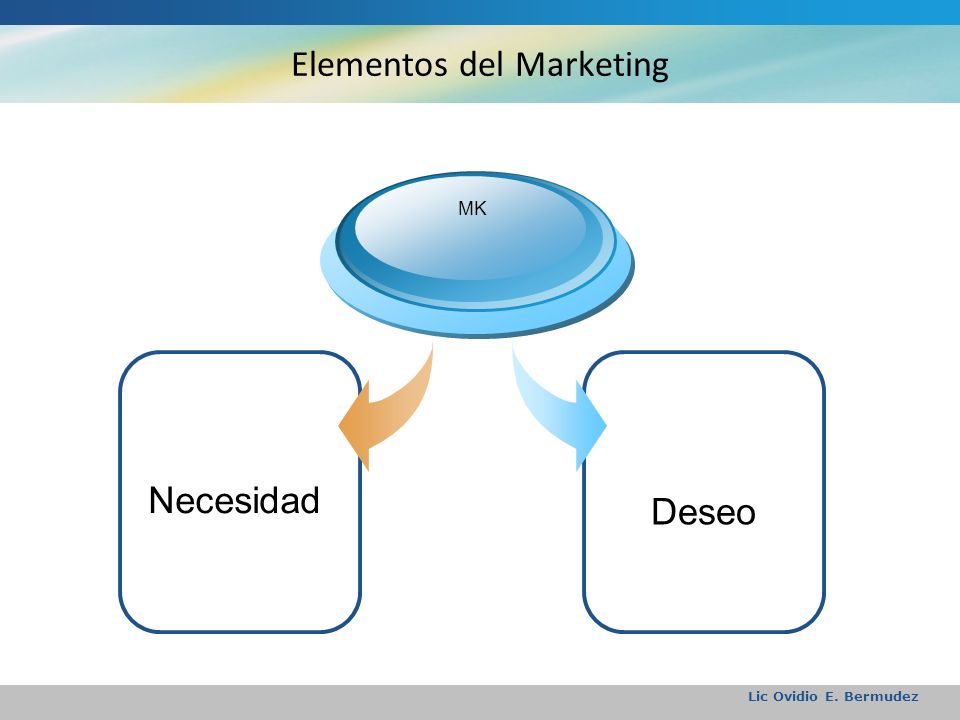 Elementos del Marketing

MK

Necesidad

Deseo

Lic Ovidio E. Bermudez